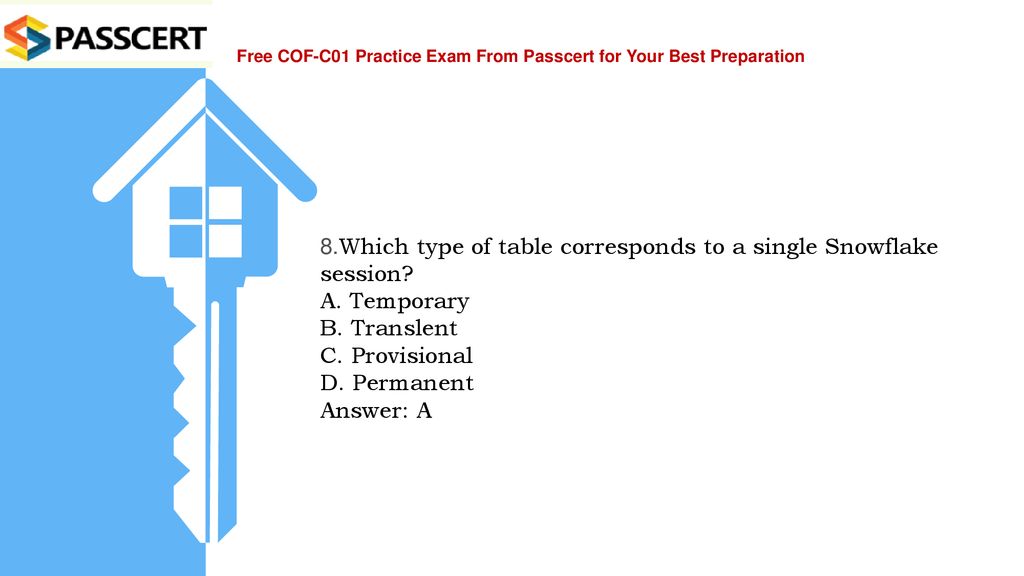 PASSCERT

Free COF-C01 Practice Exam From Passcert for Your Best Preparation

8.Which type of table corresponds to a single Snowflake session?
A. Temporary
B. Translent
C. Provisional
D. Permanent
Answer: A